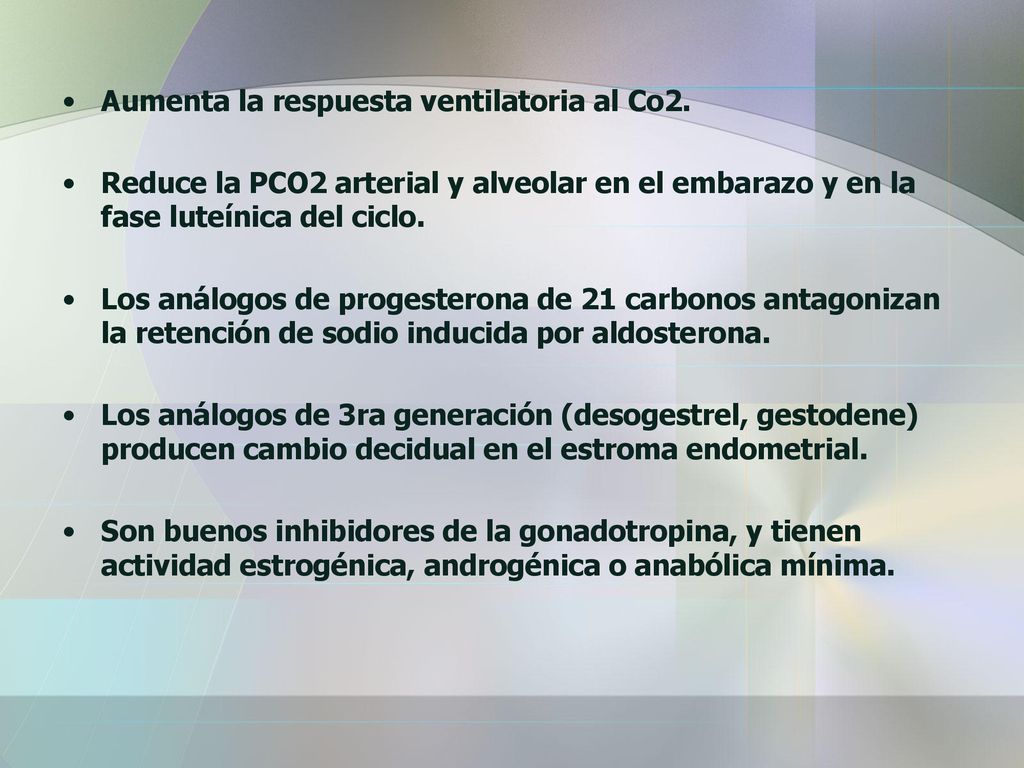 • Aumenta la respuesta ventilatoria al Co2.

• Reduce la PCO2 arterial y alveolar en el embarazo y en la fase luteínica del ciclo.

• Los análogos de progesterona de 21 carbonos antagonizan la retención de sodio inducida por aldosterona.

• Los análogos de 3ra generación (desogestrel, gestodene) producen cambio decidual en el estroma endometrial.

• Son buenos inhibidores de la gonadotropina, y tienen actividad estrogénica, androgénica o anabólica mínima.